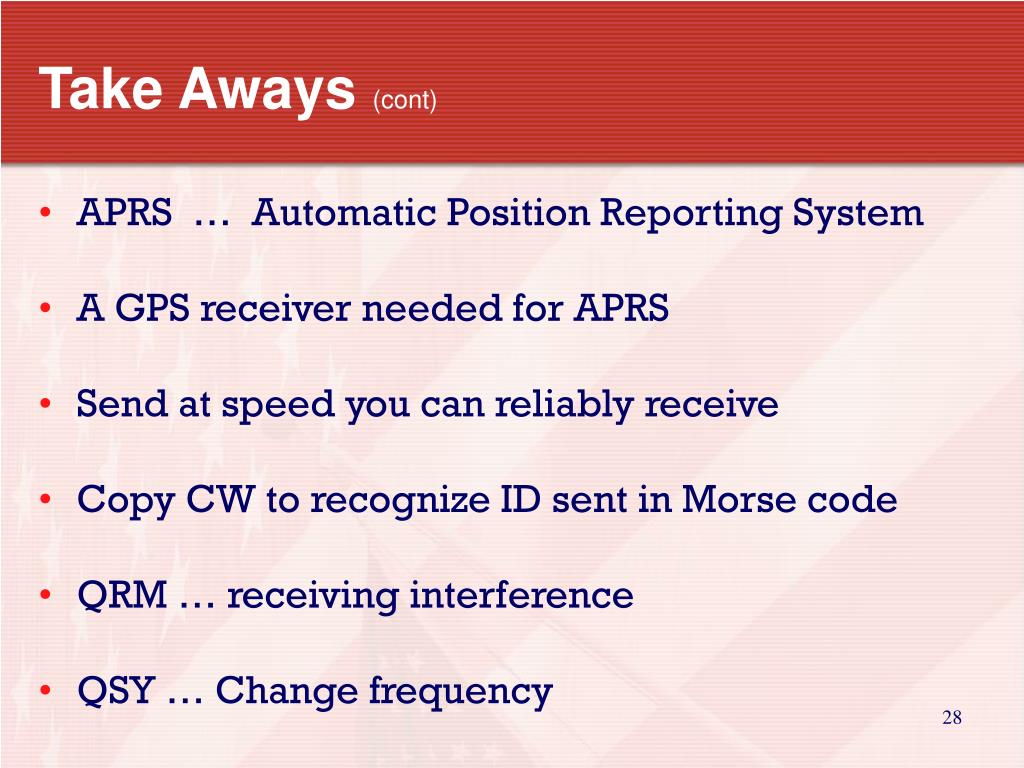 Take Aways (cont)

• APRS … Automatic Position Reporting System

• A GPS receiver needed for APRS

• Send at speed you can reliably receive

• Copy CW to recognize ID sent in Morse code

• QRM … receiving interference

• QSY … Change frequency

28